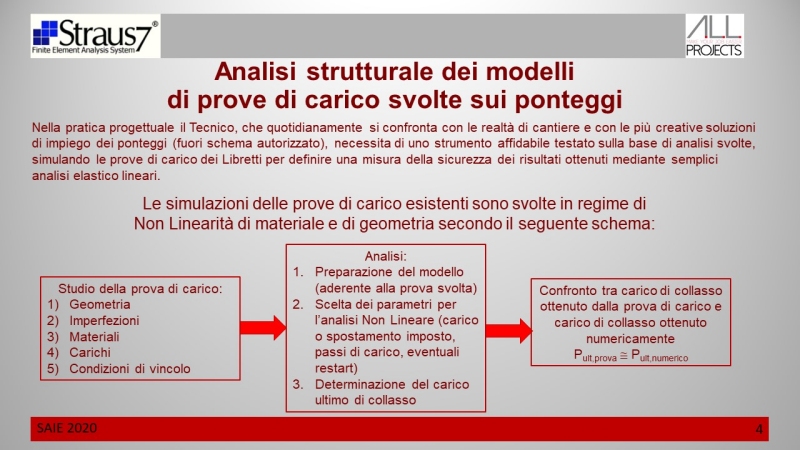 Straus7®
Finite Element Analysis System

ALL PROJECTS

Analisi strutturale dei modelli di prove di carico svolte sui ponteggi

Nella pratica progettuale il Tecnico, che quotidianamente si confronta con le realtà di cantiere e con le più creative soluzioni di impiego dei ponteggi (fuori schema autorizzato), necessita di uno strumento affidabile testato sulla base di analisi svolte, simulando le prove di carico dei Libretti per definire una misura della sicurezza dei risultati ottenuti mediante semplici analisi elastico lineari.

Le simulazioni delle prove di carico esistenti sono svolte in regime di Non Linearità di materiale e di geometria secondo il seguente schema:

Studio della prova di carico:
1) Geometria
2) Imperfezioni
3) Materiali
4) Carichi
5) Condizioni di vincolo

Analisi:
1. Preparazione del modello (aderente alla prova svolta)
2. Scelta dei parametri per l'analisi Non Lineare (carico o spostamento imposto, passi di carico, eventuali restart)
3. Determinazione del carico ultimo di collasso

Confronto tra carico di collasso ottenuto dalla prova di carico e carico di collasso ottenuto numericamente
$P_{ult,prova} \cong P_{ult,numerico}$

SAIE 2020

4